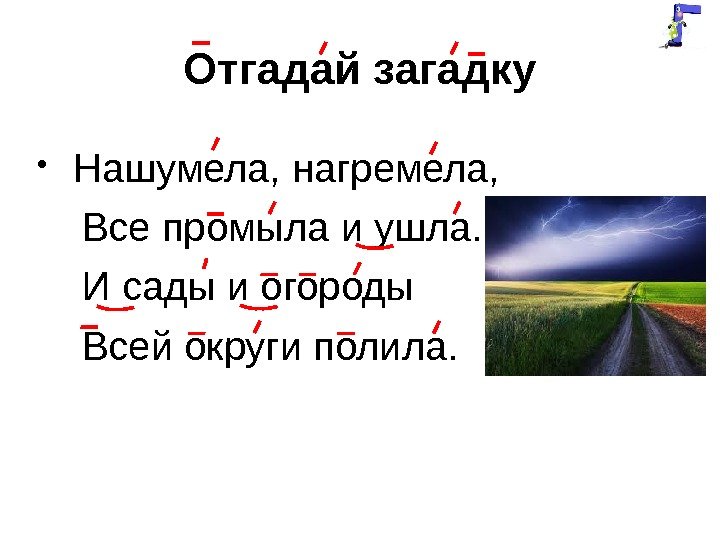 Отгадай загадку

• Нашумела, нагремела,
Все промыла и ушла.
И сады и огороды
Всей округи полила.